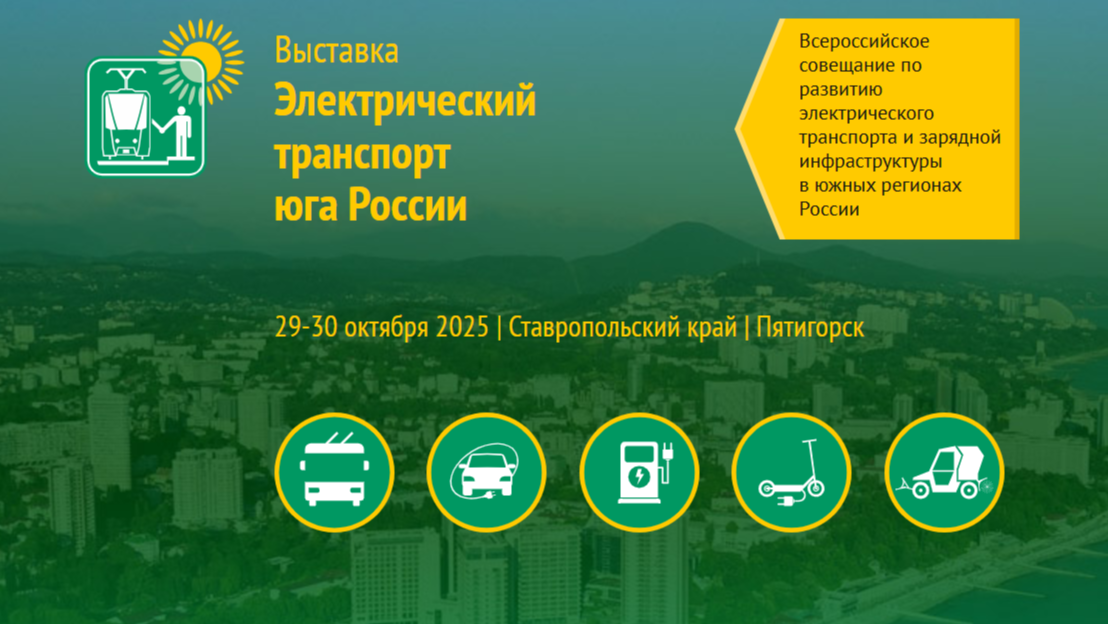 Выставка
Электрический транспорт юга России

Всероссийское совещание по развитию электрического транспорта и зарядной инфраструктуры в южных регионах России

29-30 октября 2025 | Ставропольский край | Пятигорск